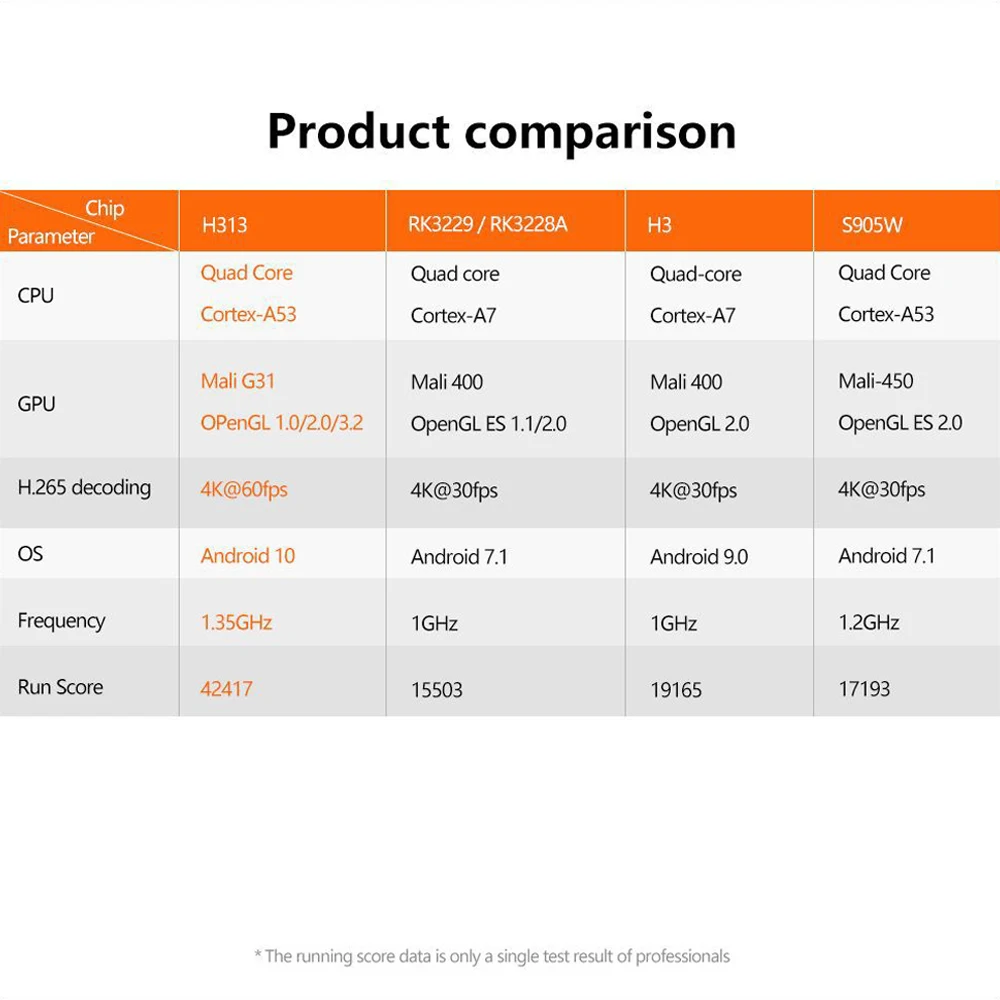 Product comparison

| Chip Parameter | H313 | RK3229 / RK3228A | H3 | S905W |
|---|---|---|---|---|
| CPU | Quad Core Cortex-A53 | Quad core Cortex-A7 | Quad-core Cortex-A7 | Quad Core Cortex-A53 |
| GPU | Mali G31 OPenGL 1.0/2.0/3.2 | Mali 400 OpenGL ES 1.1/2.0 | Mali 400 OpenGL 2.0 | Mali-450 OpenGL ES 2.0 |
| H.265 decoding | 4K@60fps | 4K@30fps | 4K@30fps | 4K@30fps |
| OS | Android 10 | Android 7.1 | Android 9.0 | Android 7.1 |
| Frequency | 1.35GHz | 1GHz | 1GHz | 1.2GHz |
| Run Score | 42417 | 15503 | 19165 | 17193 |

* The running score data is only a single test result of professionals